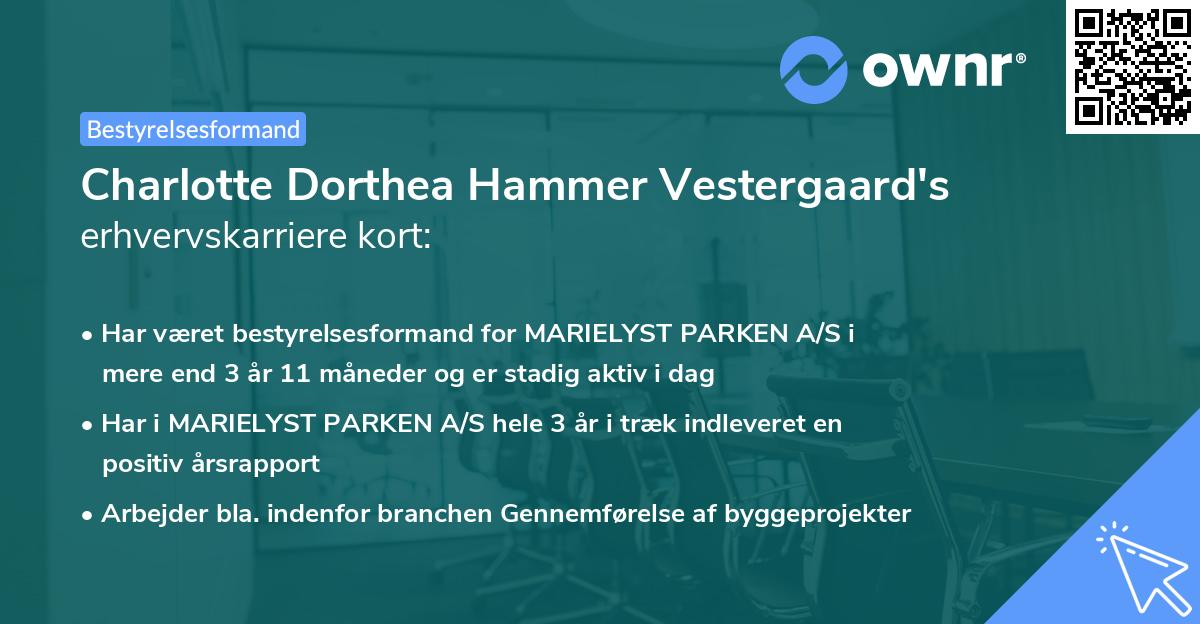 ownr®

Bestyrelsesformand

Charlotte Dorthea Hammer Vestergaard's erhvervskarriere kort:

• Har været bestyrelsesformand for MARIELYST PARKEN A/S i mere end 3 år 11 måneder og er stadig aktiv i dag

• Har i MARIELYST PARKEN A/S hele 3 år i træk indleveret en positiv årsrapport

• Arbejder bla. indenfor branchen Gennemførelse af byggeprojekter